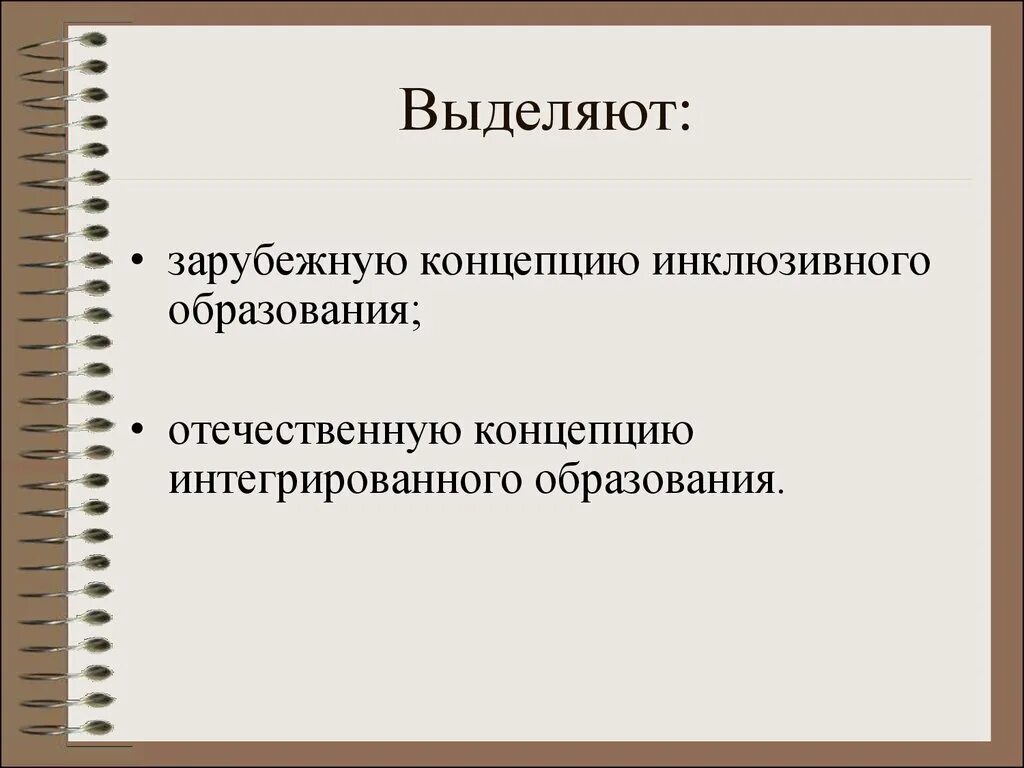 Выделяют:

• зарубежную концепцию инклюзивного образования;

• отечественную концепцию интегрированного образования.